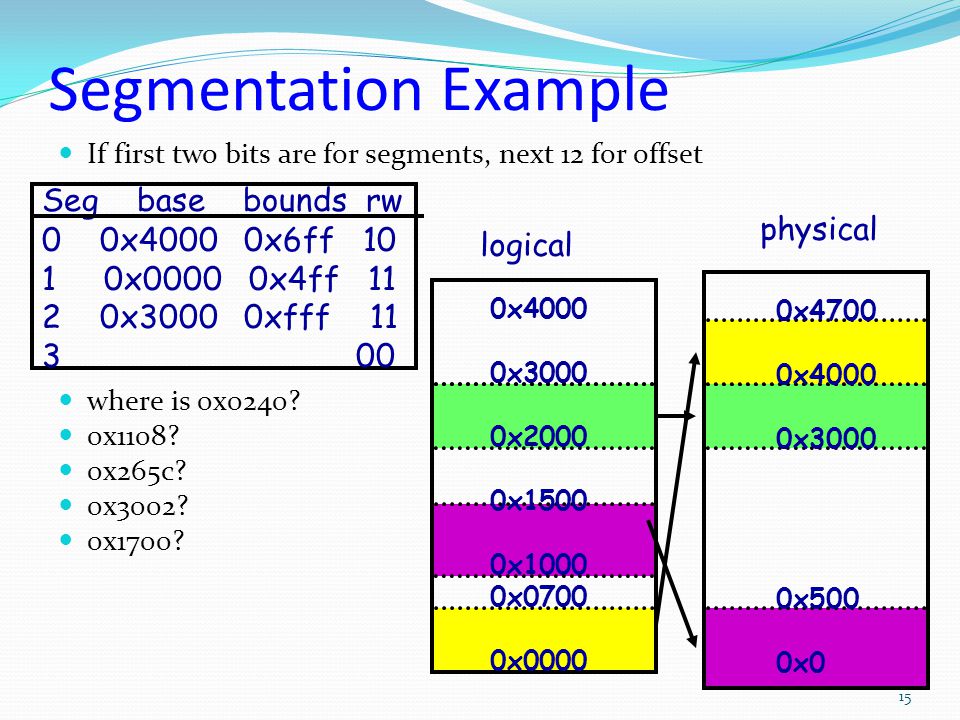 Segmentation Example

If first two bits are for segments, next 12 for offset

| Seg | base | bounds | rw |
|---|---|---|---|
| 0 | 0x4000 | 0x6ff | 10 |
| 1 | 0x0000 | 0x4ff | 11 |
| 2 | 0x3000 | 0xfff | 11 |
| 3 | | | 00 |

where is 0x0240?
0x1108?
0x265c?
0x3002?
0x1700?

logical
0x4000
0x3000
0x2000
0x1500
0x1000
0x0700
0x0000

physical
0x4700
0x4000
0x3000
0x500
0x0

15